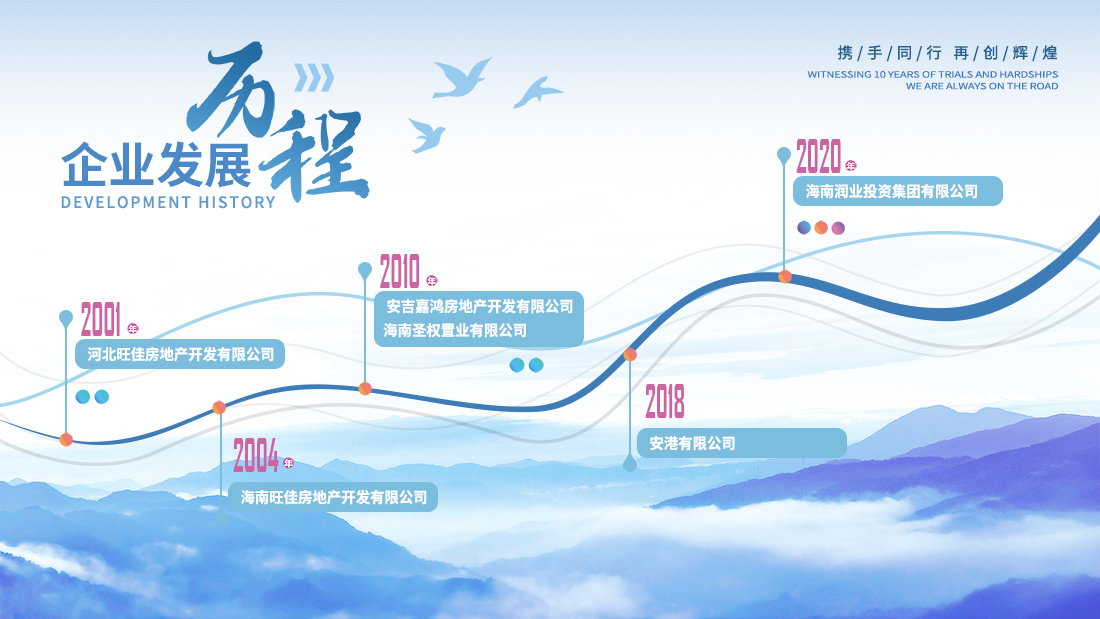 企业发展历程
DEVELOPMENT HISTORY

携/手/同/行 再/创/辉/煌
WITNESSING 10 YEARS OF TRIALS AND HARDSHIPS
WE ARE ALWAYS ON THE ROAD

2001年
河北旺佳房地产开发有限公司

2004年
海南旺佳房地产开发有限公司

2010年
安吉嘉鸿房地产开发有限公司
海南圣权置业有限公司

2018
安港有限公司

2020年
海南润业投资集团有限公司